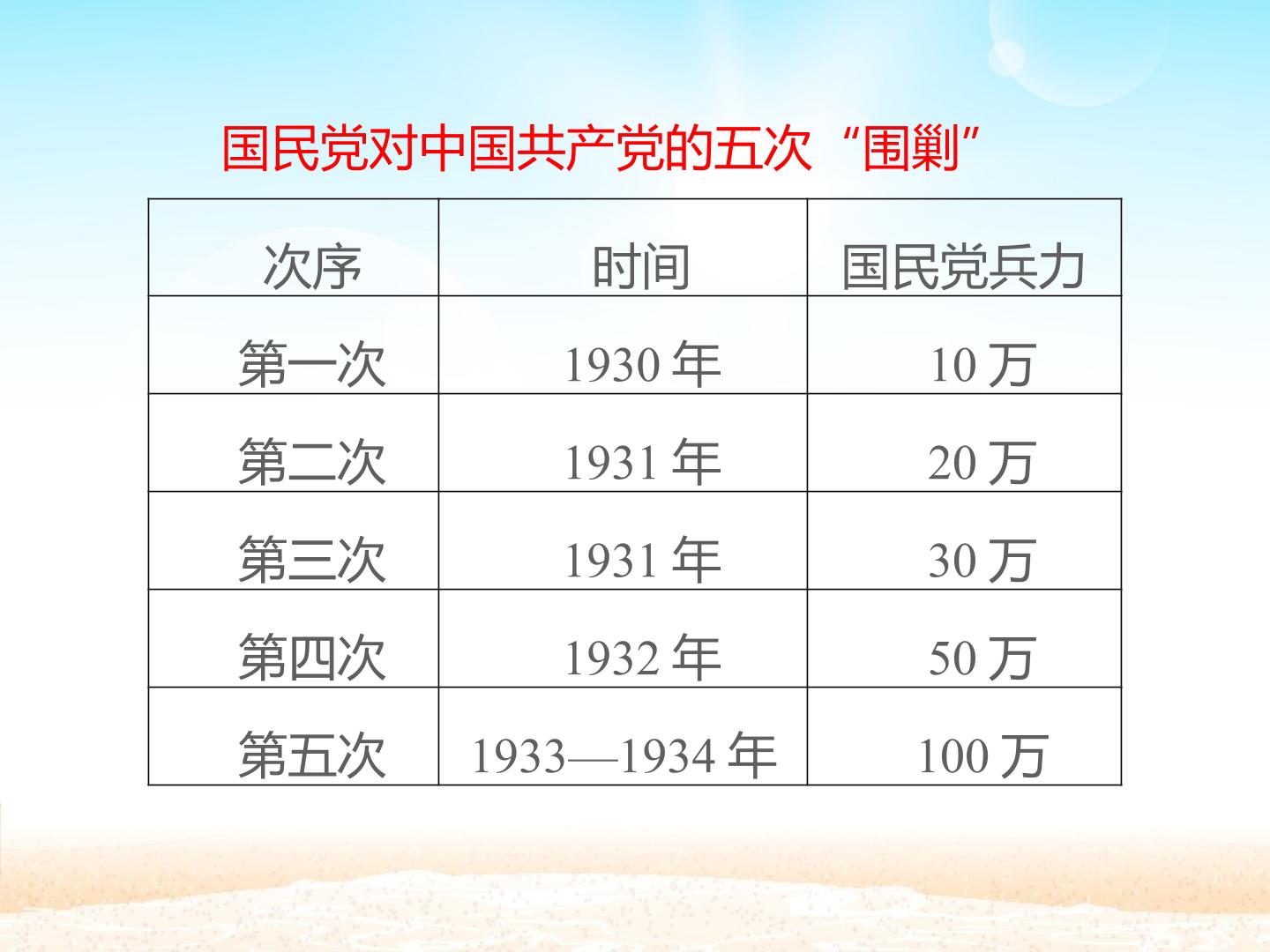 国民党对中国共产党的五次“围剿”

| 次序 | 时间 | 国民党兵力 |
|---|---|---|
| 第一次 | 1930年 | 10万 |
| 第二次 | 1931年 | 20万 |
| 第三次 | 1931年 | 30万 |
| 第四次 | 1932年 | 50万 |
| 第五次 | 1933—1934年 | 100万 |